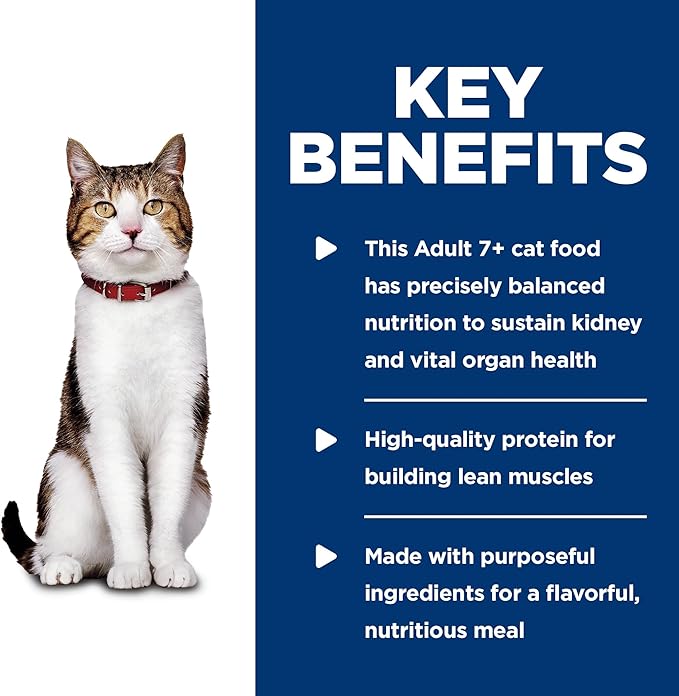 KEY BENEFITS

This Adult 7+ cat food has precisely balanced nutrition to sustain kidney and vital organ health

High-quality protein for building lean muscles

Made with purposeful ingredients for a flavorful, nutritious meal